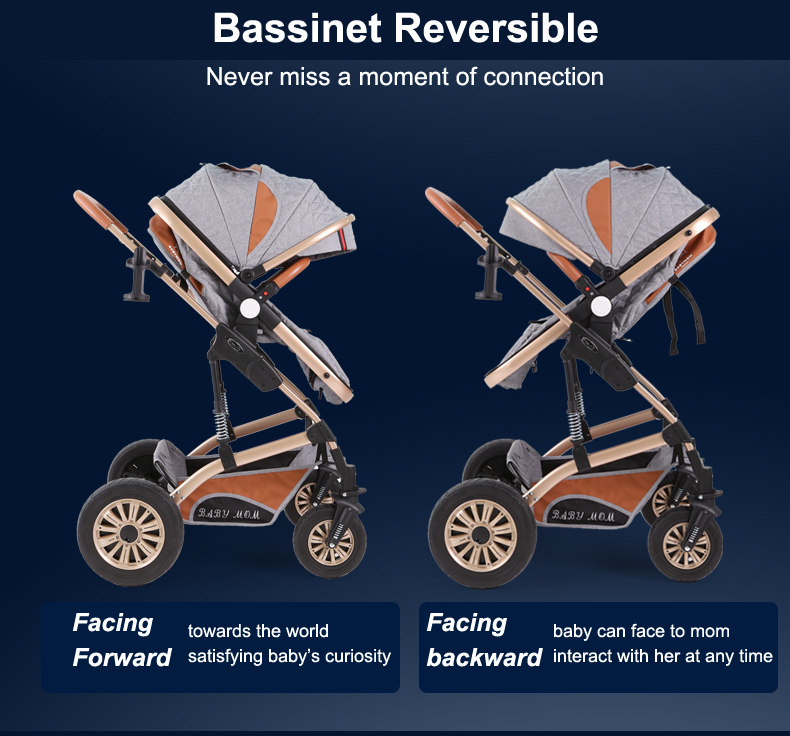 Bassinet Reversible

Never miss a moment of connection

BABY MOM

BABY MOM

Facing Forward

towards the world satisfying baby's curiosity

Facing backward

baby can face to mom interact with her at any time